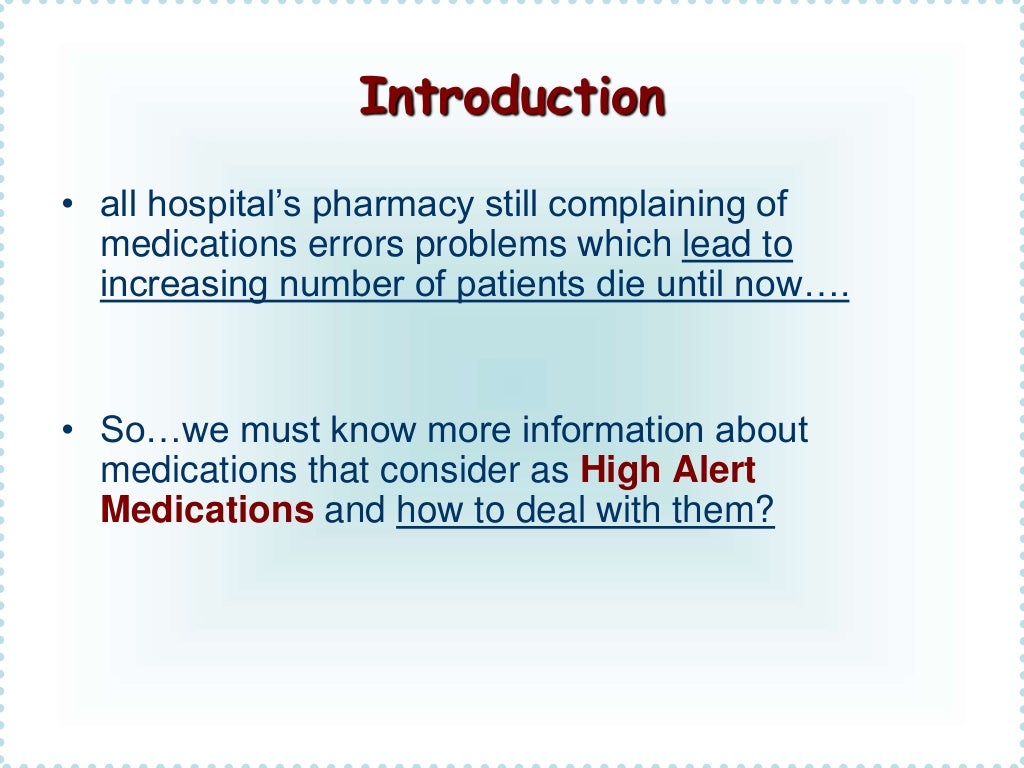 Introduction

• all hospital's pharmacy still complaining of medications errors problems which lead to increasing number of patients die until now….

• So…we must know more information about medications that consider as High Alert Medications and how to deal with them?